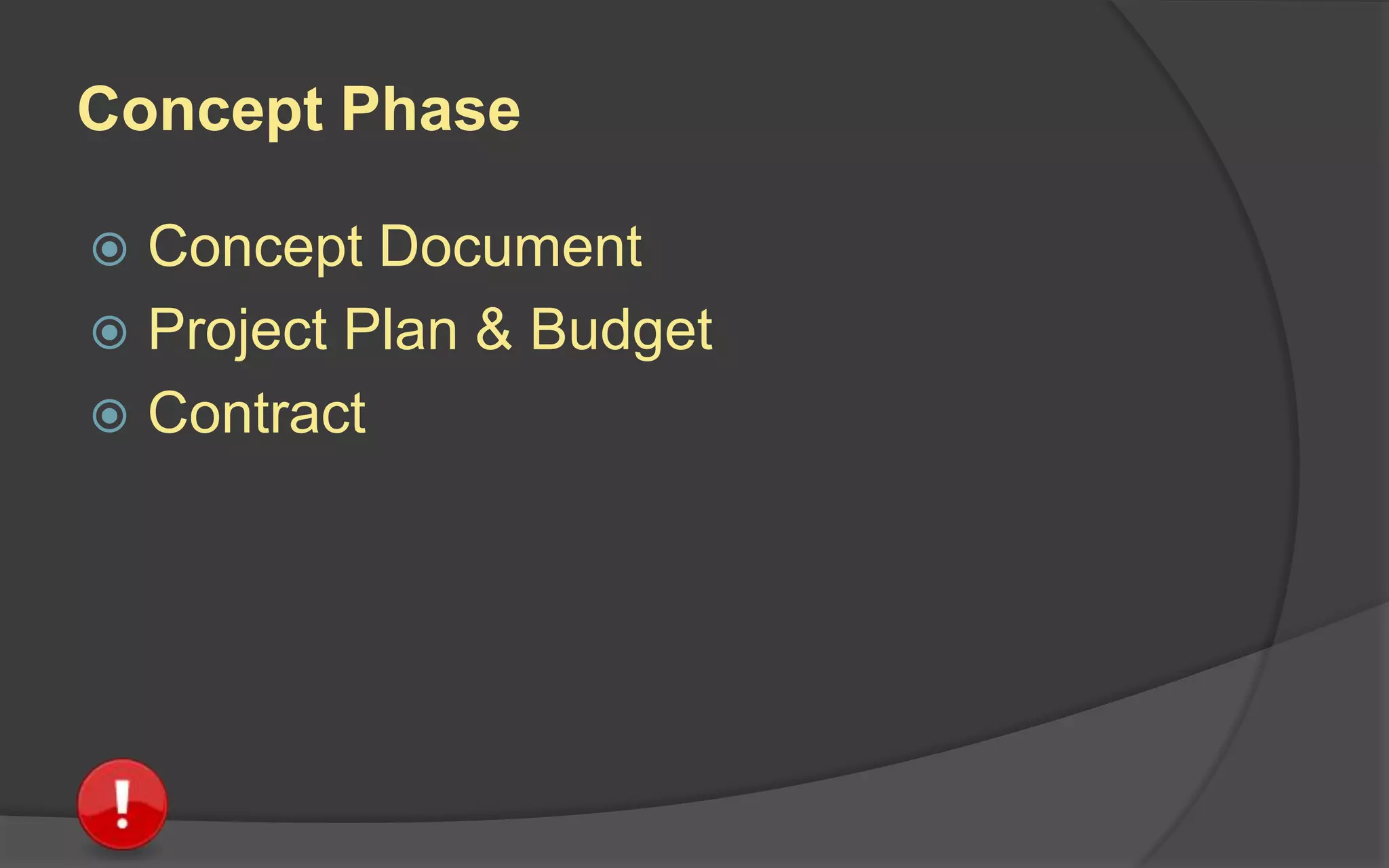 Concept Phase

Concept Document
Project Plan & Budget
Contract

!